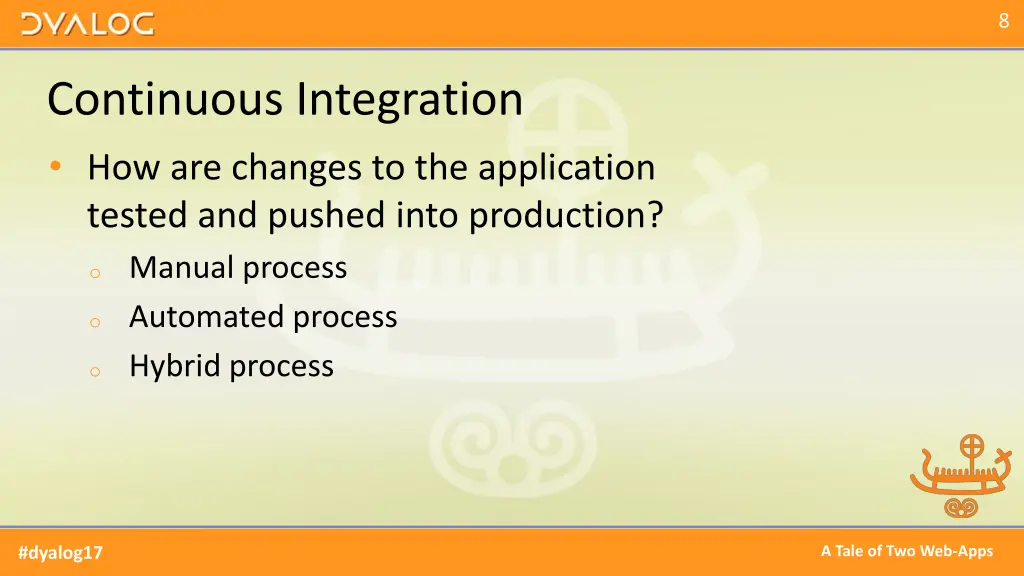 DYALOG

8

Continuous Integration

• How are changes to the application tested and pushed into production?
  o Manual process
  o Automated process
  o Hybrid process

#dyalog17

A Tale of Two Web-Apps